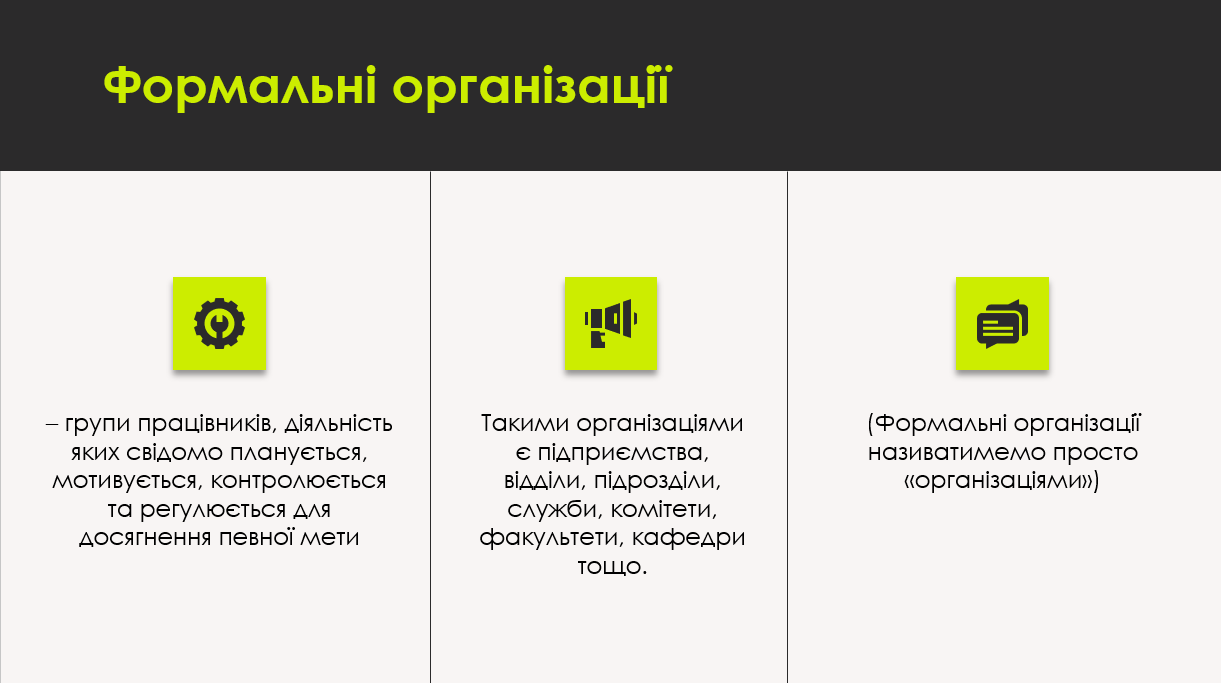 Формальні організації

– групи працівників, діяльність яких свідомо планується, мотивується, контролюється та регулюється для досягнення певної мети

Такими організаціями є підприємства, відділи, підрозділи, служби, комітети, факультети, кафедри тощо.

(Формальні організації називатимемо просто «організаціями»)